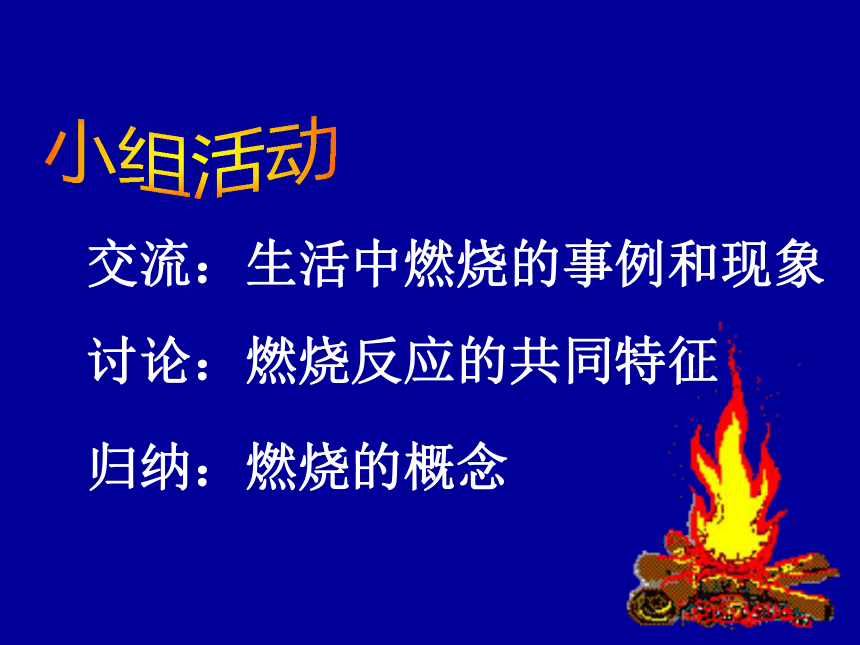 小组活动

交流：生活中燃烧的事例和现象

讨论：燃烧反应的共同特征

归纳：燃烧的概念